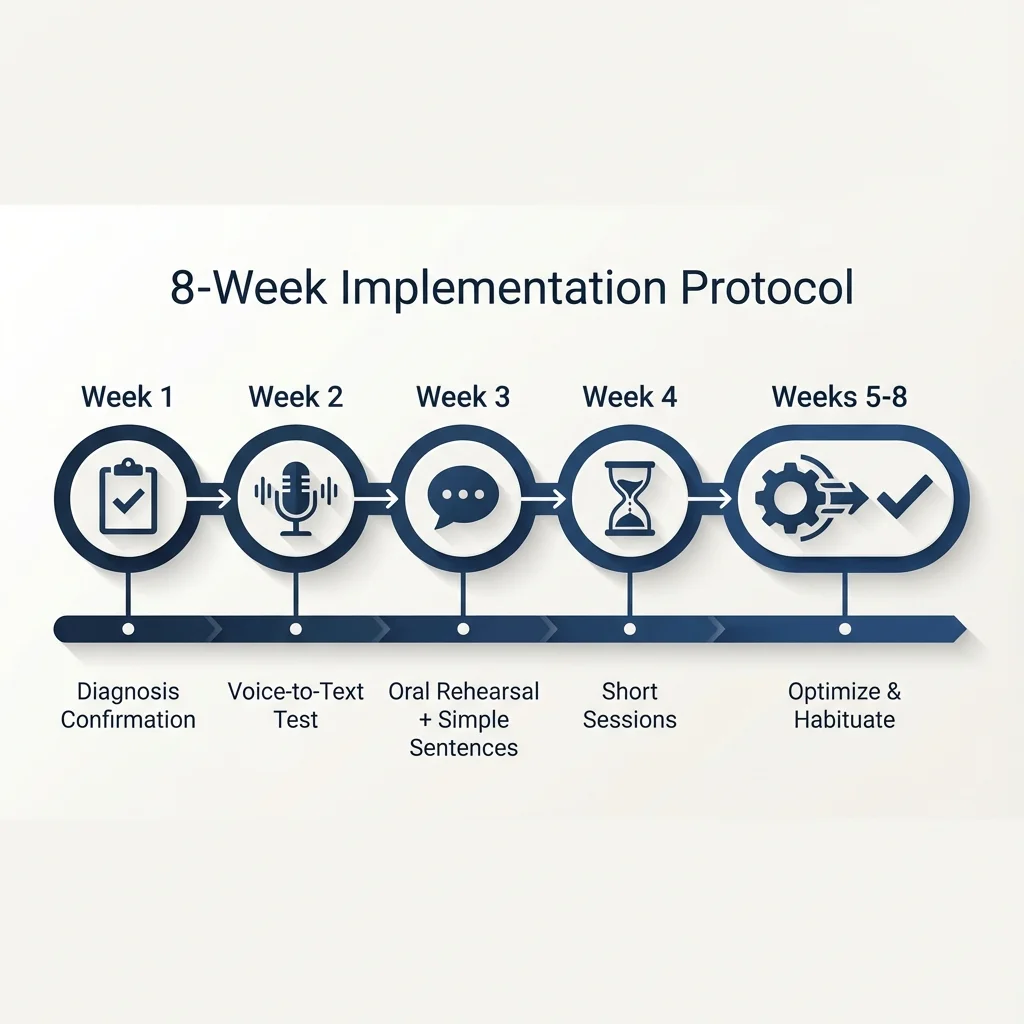 8-Week Implementation Protocol

Week 1

Week 2

Week 3

Week 4

Weeks 5-8

Diagnosis Confirmation

Voice-to-Text Test

Oral Rehearsal + Simple Sentences

Short Sessions

Optimize & Habituate